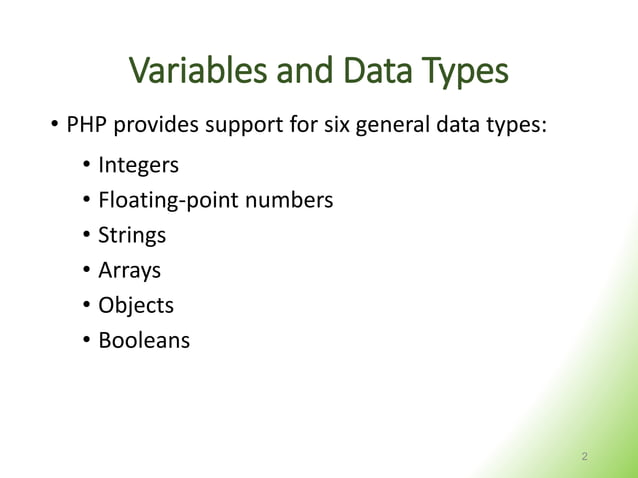 Variables and Data Types

• PHP provides support for six general data types:

• Integers
• Floating-point numbers
• Strings
• Arrays
• Objects
• Booleans

2